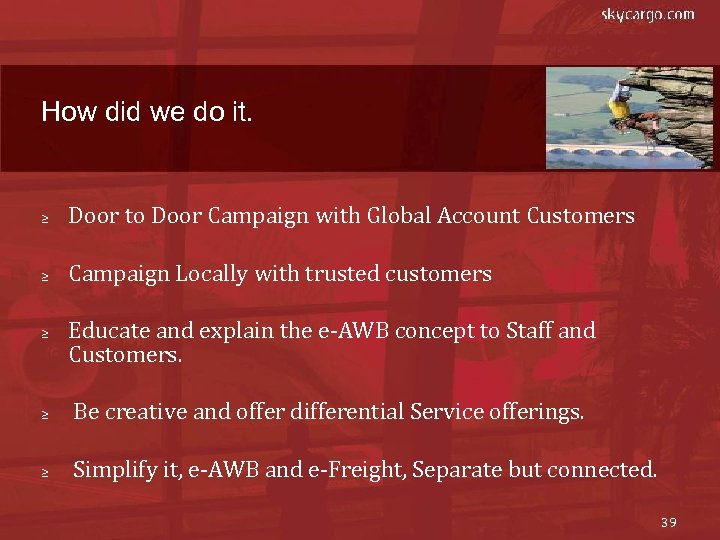 skycargo.com

How did we do it.

≥ Door to Door Campaign with Global Account Customers

≥ Campaign Locally with trusted customers

≥ Educate and explain the e-AWB concept to Staff and Customers.

≥ Be creative and offer differential Service offerings.

≥ Simplify it, e-AWB and e-Freight, Separate but connected.

39